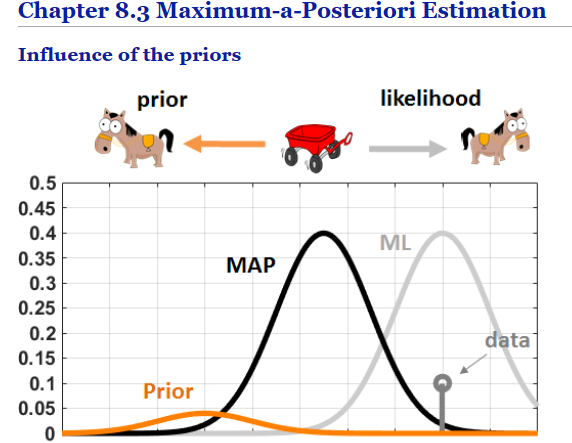 Chapter 8.3 Maximum-a-Posteriori Estimation

Influence of the priors

prior

likelihood

0.5
0.45
0.4
0.35
0.3
0.25
0.2
0.15
0.1
0.05
0

MAP

ML

data

Prior